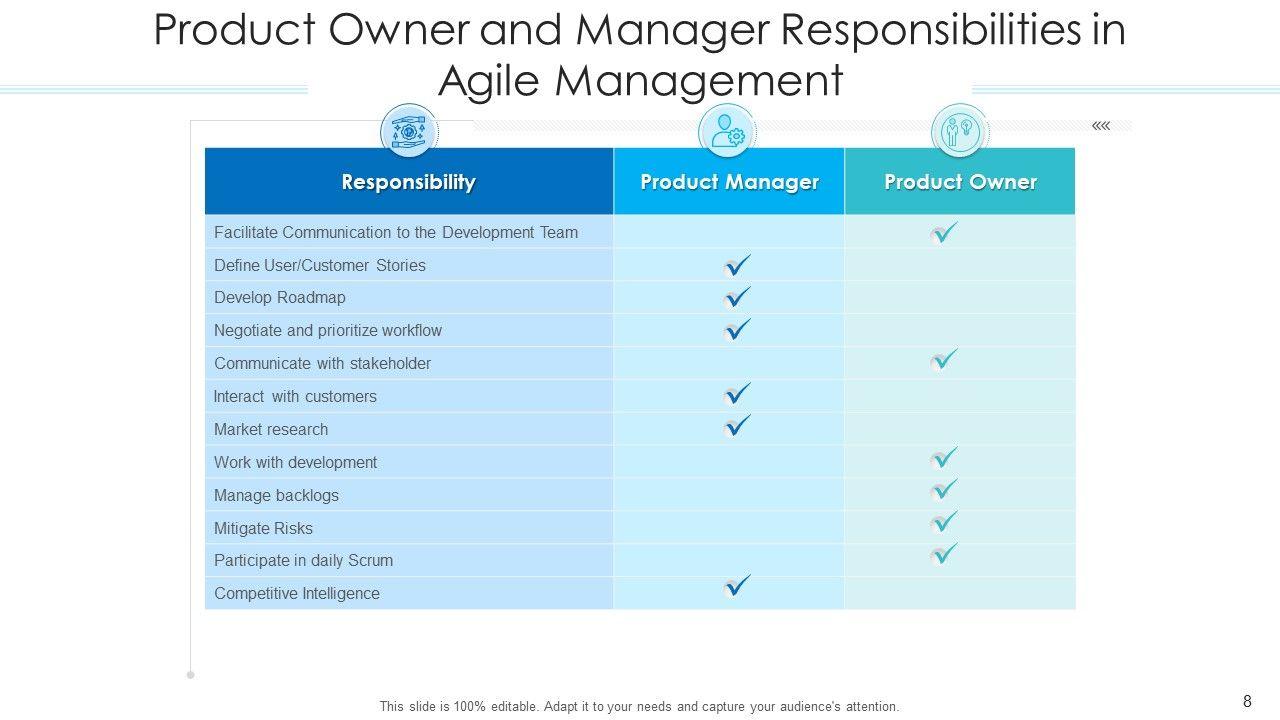 Product Owner and Manager Responsibilities in Agile Management

| Responsibility | Product Manager | Product Owner |
|---|---|---|
| Facilitate Communication to the Development Team | | ✓ |
| Define User/Customer Stories | ✓ | |
| Develop Roadmap | ✓ | |
| Negotiate and prioritize workflow | ✓ | |
| Communicate with stakeholder | | ✓ |
| Interact with customers | ✓ | |
| Market research | ✓ | |
| Work with development | | ✓ |
| Manage backlogs | | ✓ |
| Mitigate Risks | | ✓ |
| Participate in daily Scrum | | ✓ |
| Competitive Intelligence | ✓ | |

This slide is 100% editable. Adapt it to your needs and capture your audience's attention.

8